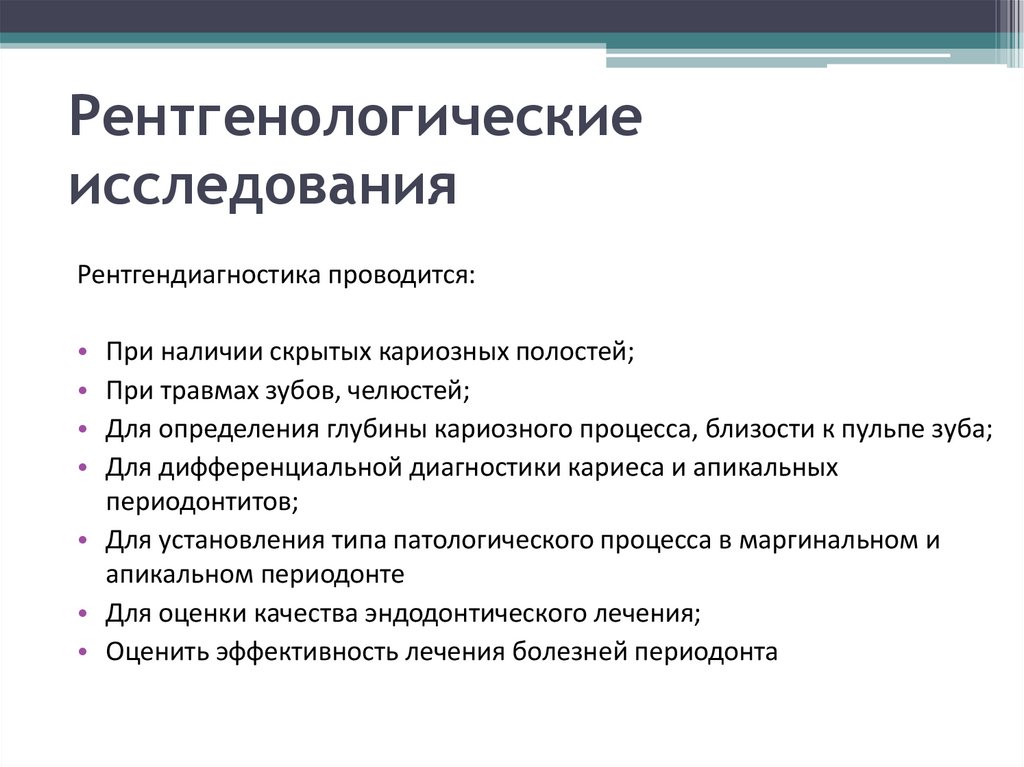 Рентгенологические исследования

Рентгендиагностика проводится:

• При наличии скрытых кариозных полостей;
• При травмах зубов, челюстей;
• Для определения глубины кариозного процесса, близости к пульпе зуба;
• Для дифференциальной диагностики кариеса и апикальных периодонтитов;
• Для установления типа патологического процесса в маргинальном и апикальном периодонте
• Для оценки качества эндодонтического лечения;
• Оценить эффективность лечения болезней периодонта